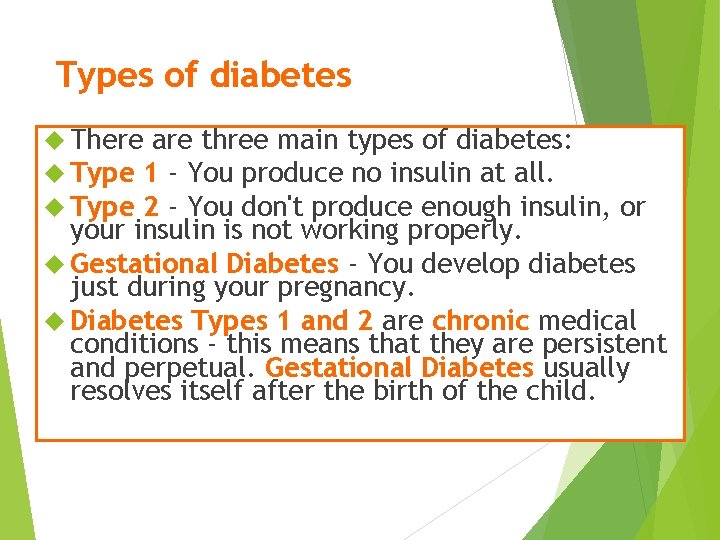 Types of diabetes

There are three main types of diabetes:

Type 1 - You produce no insulin at all.

Type 2 - You don't produce enough insulin, or your insulin is not working properly.

Gestational Diabetes - You develop diabetes just during your pregnancy.

Diabetes Types 1 and 2 are chronic medical conditions - this means that they are persistent and perpetual. Gestational Diabetes usually resolves itself after the birth of the child.